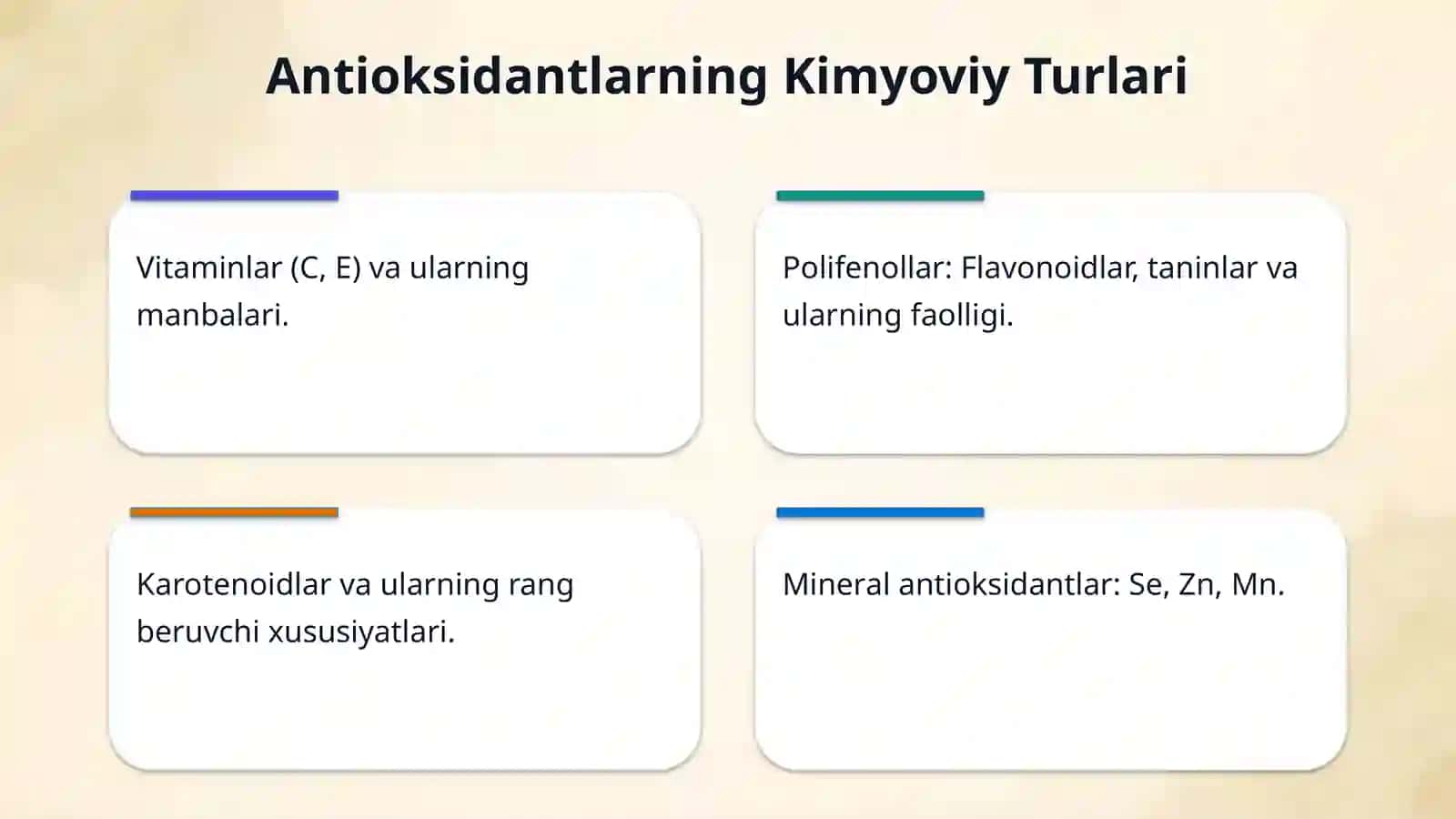 Antioksidantlarning Kimyoviy Turlari

Vitaminlar (C, E) va ularning manbalari.

Polifenollar: Flavonoidlar, taninlar va ularning faolligi.

Karotenoidlar va ularning rang beruvchi xususiyatlari.

Mineral antioksidantlar: Se, Zn, Mn.